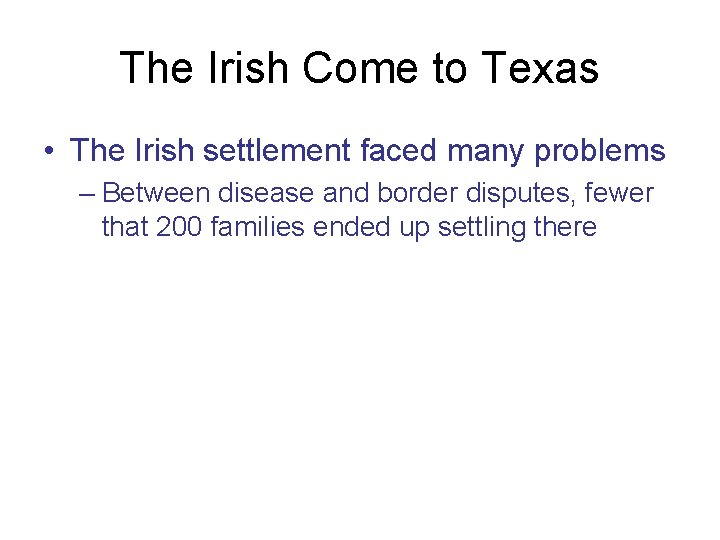 The Irish Come to Texas

• The Irish settlement faced many problems

– Between disease and border disputes, fewer that 200 families ended up settling there